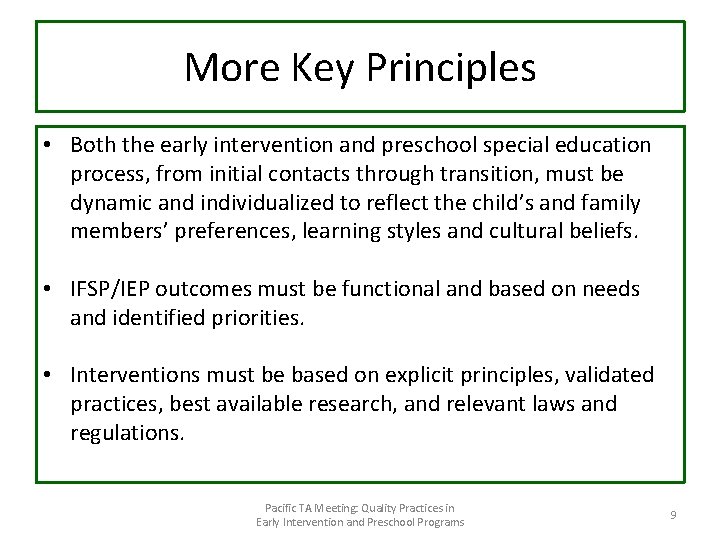 More Key Principles

• Both the early intervention and preschool special education process, from initial contacts through transition, must be dynamic and individualized to reflect the child's and family members' preferences, learning styles and cultural beliefs.

• IFSP/IEP outcomes must be functional and based on needs and identified priorities.

• Interventions must be based on explicit principles, validated practices, best available research, and relevant laws and regulations.

Pacific TA Meeting: Quality Practices in Early Intervention and Preschool Programs

9